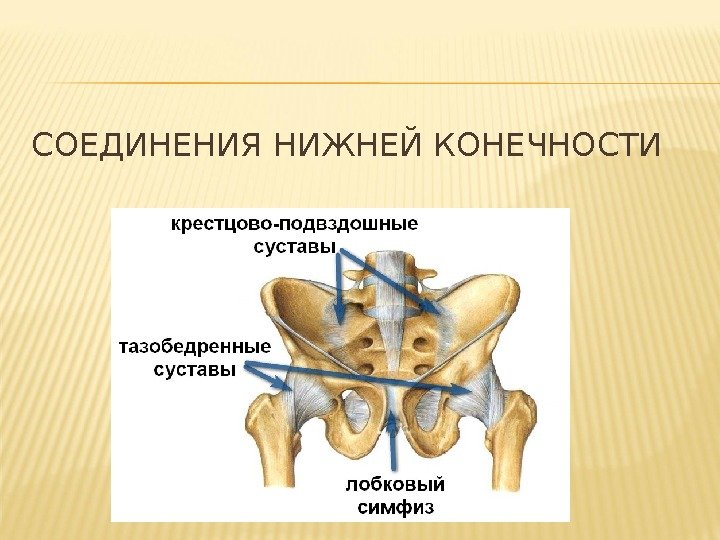 СОЕДИНЕНИЯ НИЖНЕЙ КОНЕЧНОСТИ

крестцово-подвздошные суставы

тазобедренные суставы

лобковый симфиз